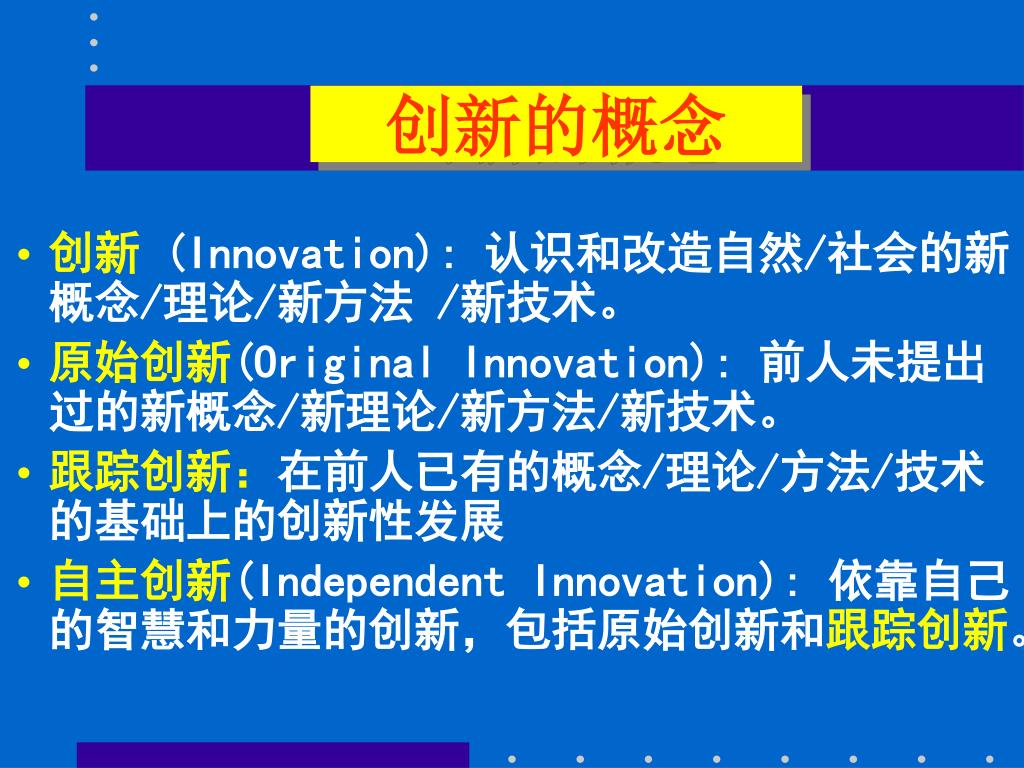 创新的概念

• 创新 (Innovation): 认识和改造自然/社会的新概念/理论/新方法 /新技术。

• 原始创新(Original Innovation): 前人未提出过的新概念/新理论/新方法/新技术。

• 跟踪创新：在前人已有的概念/理论/方法/技术的基础上的创新性发展

• 自主创新(Independent Innovation): 依靠自己的智慧和力量的创新，包括原始创新和跟踪创新。